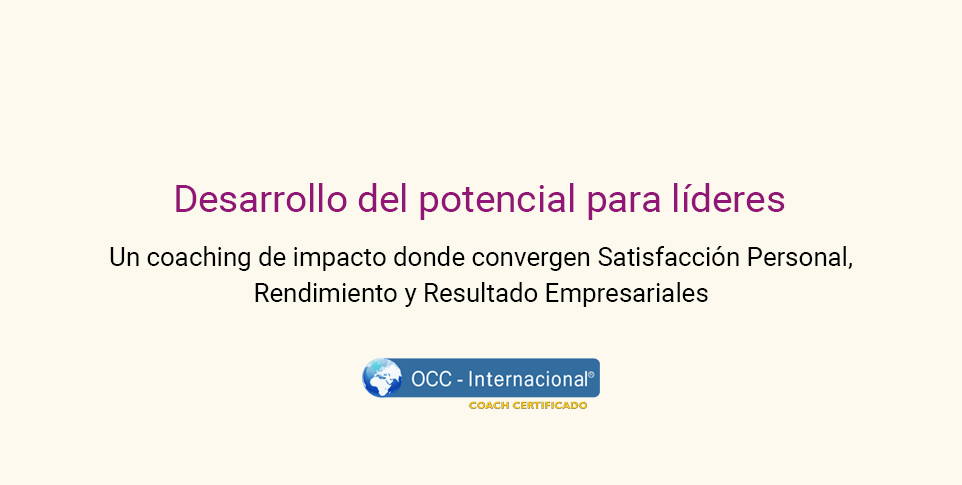 Desarrollo del potencial para líderes

Un coaching de impacto donde convergen Satisfacción Personal, Rendimiento y Resultado Empresariales

OCC - Internacional®
COACH CERTIFICADO